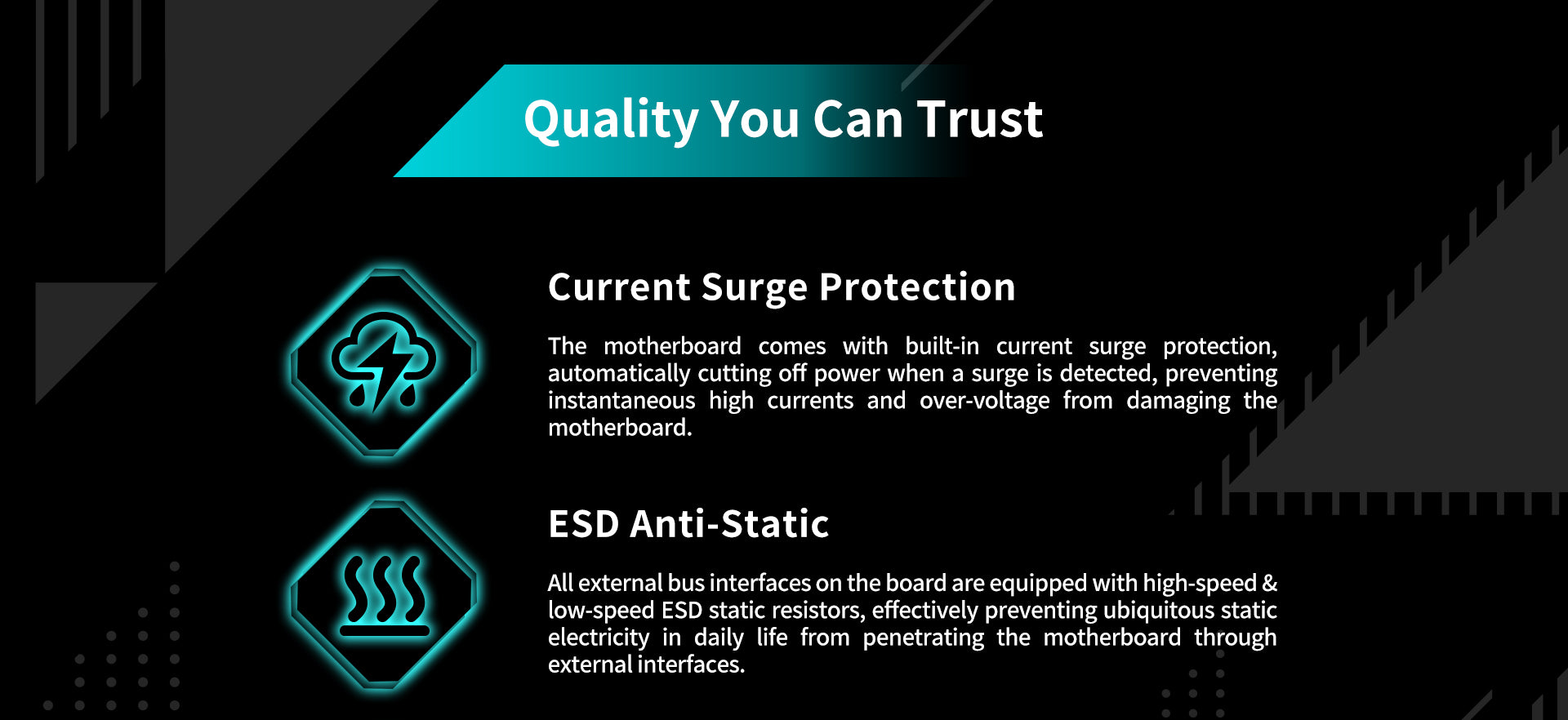 Quality You Can Trust

Current Surge Protection

The motherboard comes with built-in current surge protection, automatically cutting off power when a surge is detected, preventing instantaneous high currents and over-voltage from damaging the motherboard.

ESD Anti-Static

All external bus interfaces on the board are equipped with high-speed & low-speed ESD static resistors, effectively preventing ubiquitous static electricity in daily life from penetrating the motherboard through external interfaces.